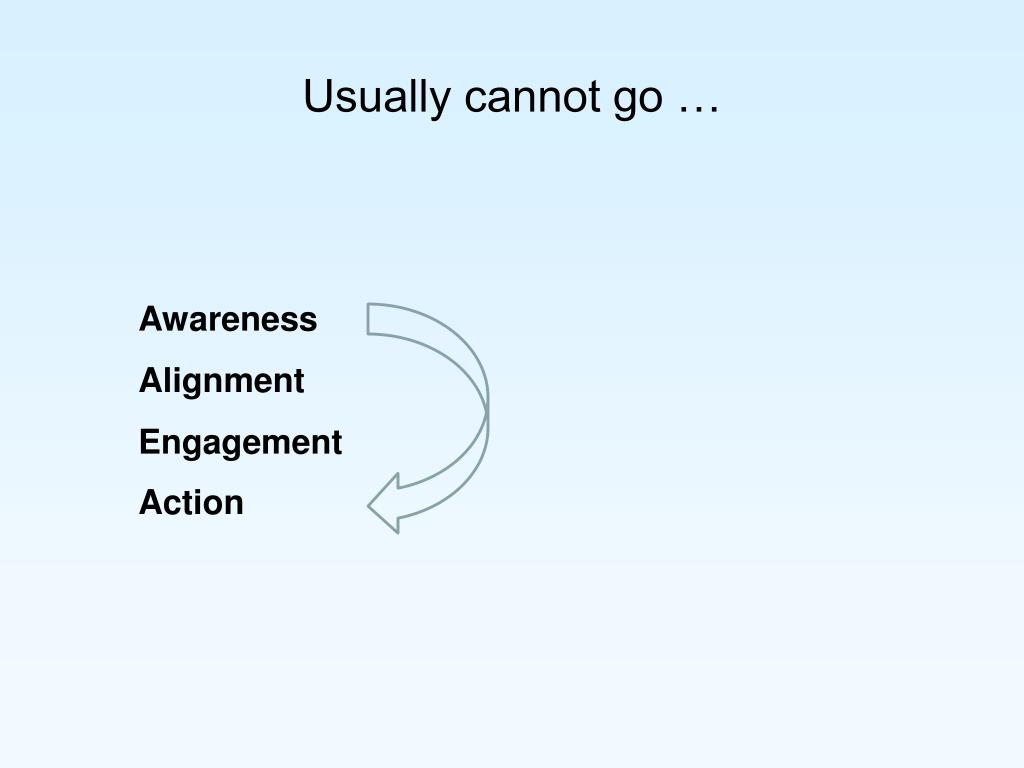 Usually cannot go …

Awareness

Alignment

Engagement

Action